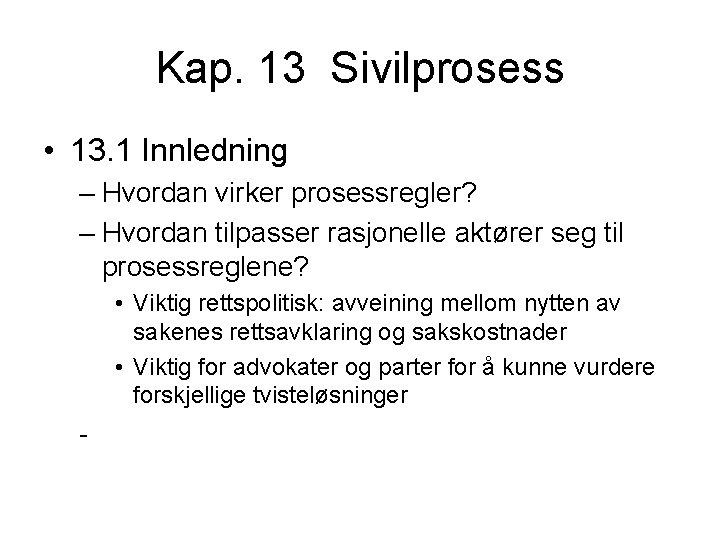 Kap. 13 Sivilprosess

• 13.1 Innledning
– Hvordan virker prosessregler?
– Hvordan tilpasser rasjonelle aktører seg til prosessreglene?
• Viktig rettspolitisk: avveining mellom nytten av sakenes rettsavklaring og sakskostnader
• Viktig for advokater og parter for å kunne vurdere forskjellige tvisteløsninger

-